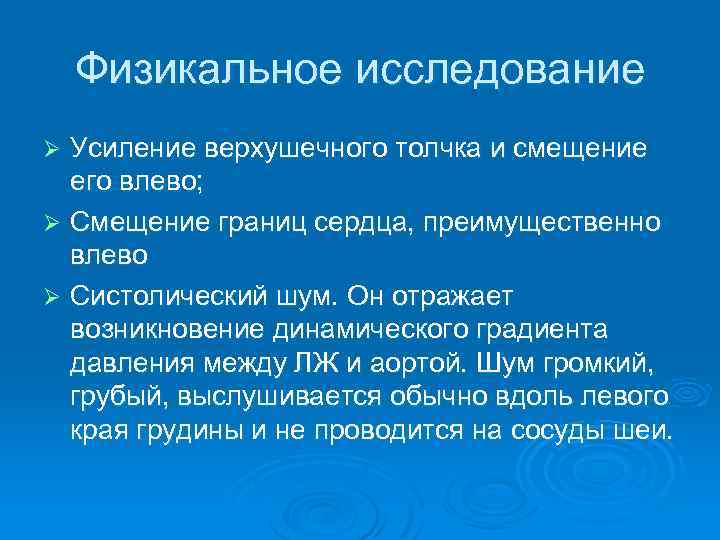 Физикальное исследование

➢ Усиление верхушечного толчка и смещение его влево;

➢ Смещение границ сердца, преимущественно влево

➢ Систолический шум. Он отражает возникновение динамического градиента давления между ЛЖ и аортой. Шум громкий, грубый, выслушивается обычно вдоль левого края грудины и не проводится на сосуды шеи.